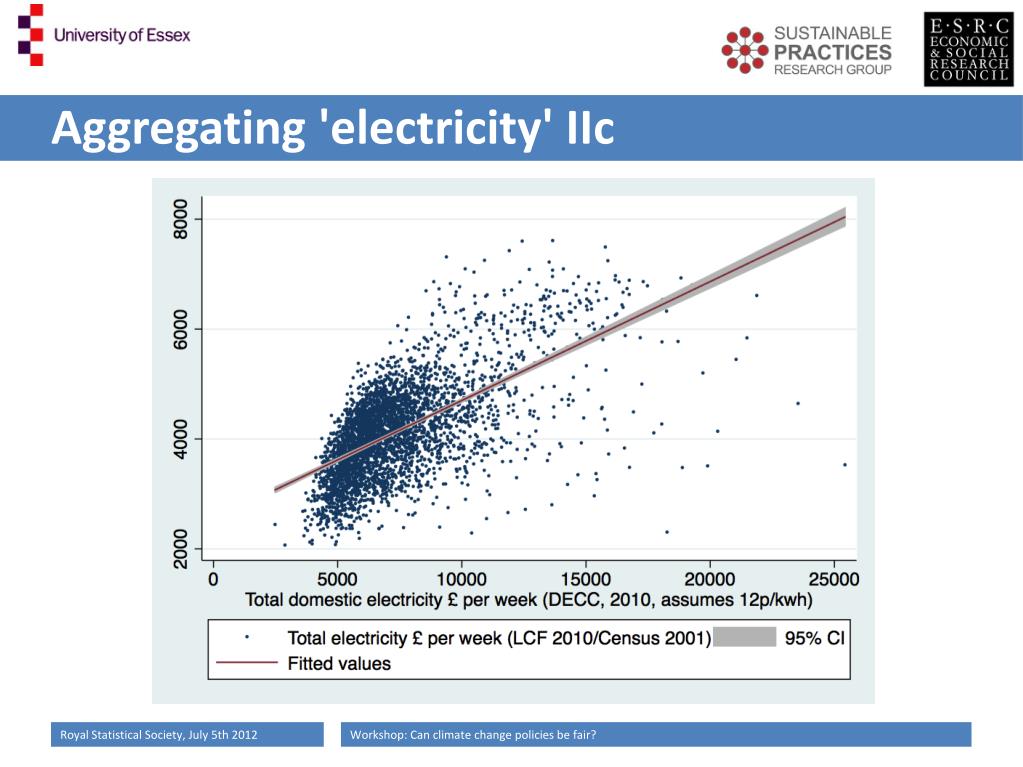 University of Essex

SUSTAINABLE PRACTICES RESEARCH GROUP

E·S·R·C ECONOMIC & SOCIAL RESEARCH COUNCIL

Aggregating 'electricity' IIc

8000
6000
4000
2000

0 5000 10000 15000 20000 25000

Total domestic electricity £ per week (DECC, 2010, assumes 12p/kwh)

Total electricity £ per week (LCF 2010/Census 2001)
95% CI
Fitted values

Royal Statistical Society, July 5th 2012

Workshop: Can climate change policies be fair?